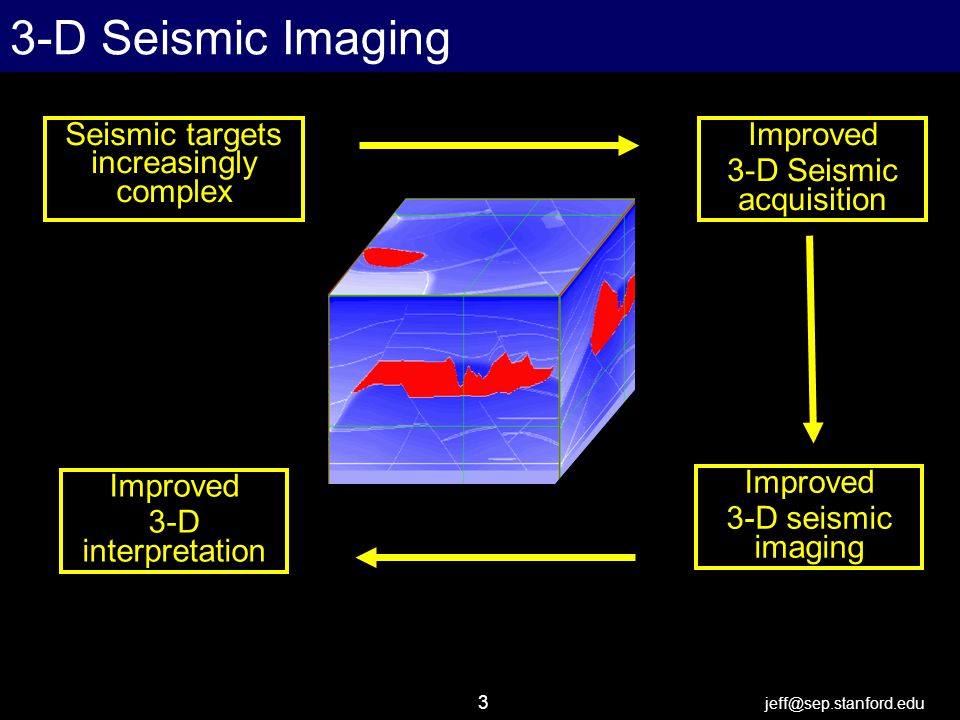 3-D Seismic Imaging

Seismic targets increasingly complex

Improved 3-D Seismic acquisition

Improved 3-D seismic imaging

Improved 3-D interpretation

3

jeff@sep.stanford.edu